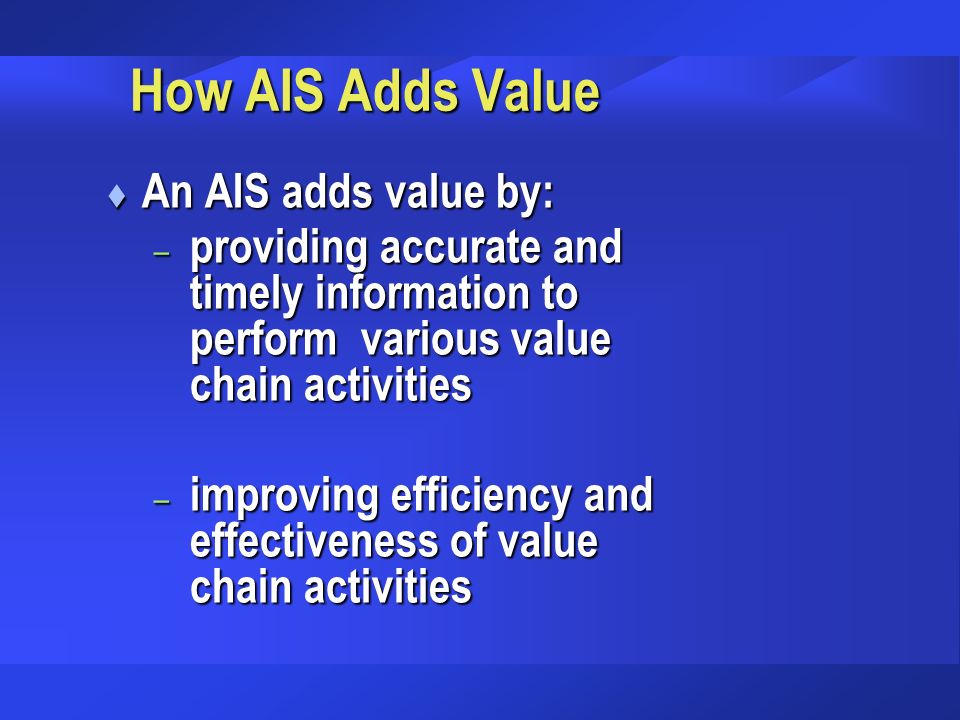 How AIS Adds Value

♦ An AIS adds value by:

– providing accurate and timely information to perform  various value chain activities

– improving efficiency and effectiveness of value chain activities